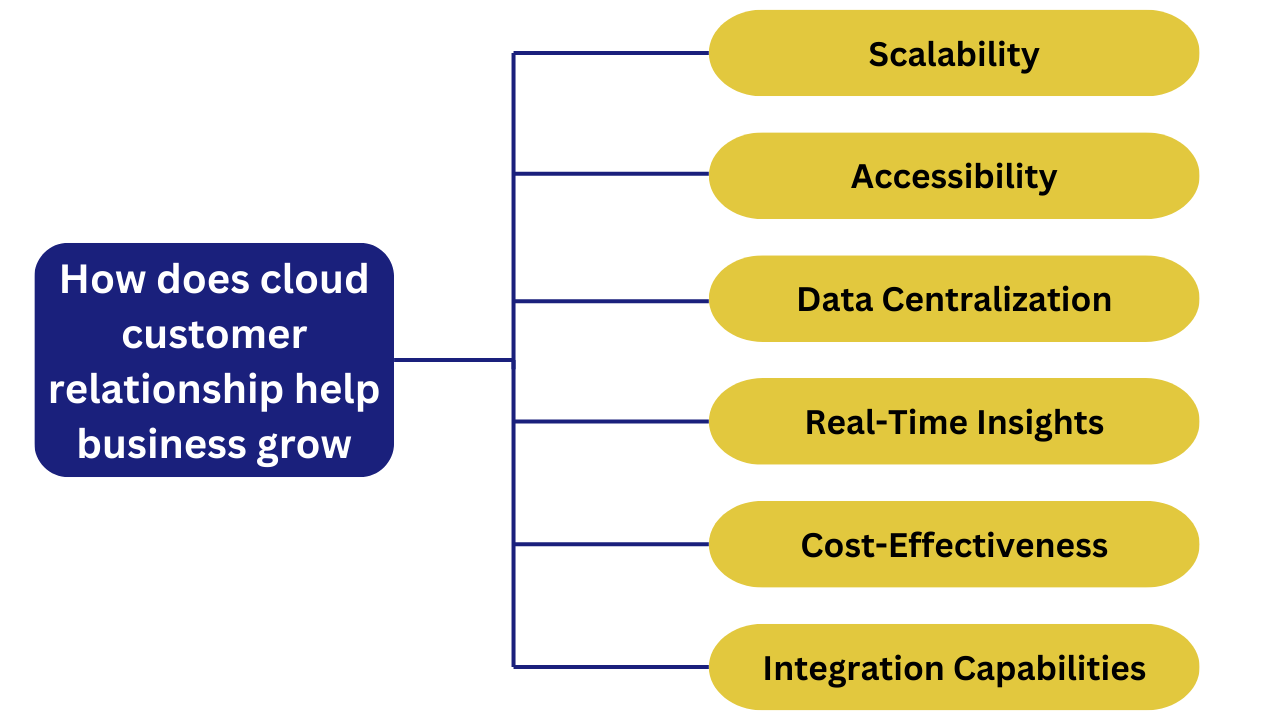 How does cloud customer relationship help business grow

Scalability

Accessibility

Data Centralization

Real-Time Insights

Cost-Effectiveness

Integration Capabilities